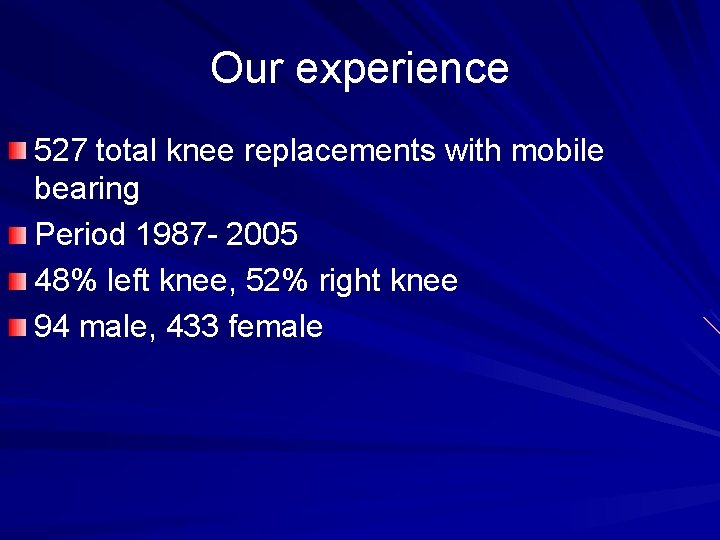 Our experience

527 total knee replacements with mobile bearing

Period 1987- 2005

48% left knee, 52% right knee

94 male, 433 female